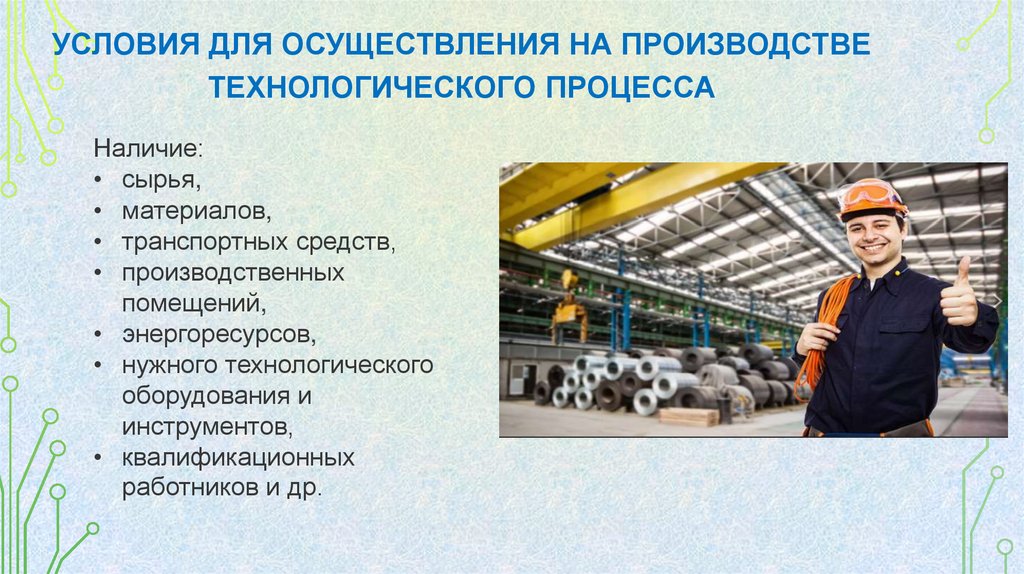 УСЛОВИЯ ДЛЯ ОСУЩЕСТВЛЕНИЯ НА ПРОИЗВОДСТВЕ ТЕХНОЛОГИЧЕСКОГО ПРОЦЕССА

Наличие:
• сырья,
• материалов,
• транспортных средств,
• производственных помещений,
• энергоресурсов,
• нужного технологического оборудования и инструментов,
• квалификационных работников и др.